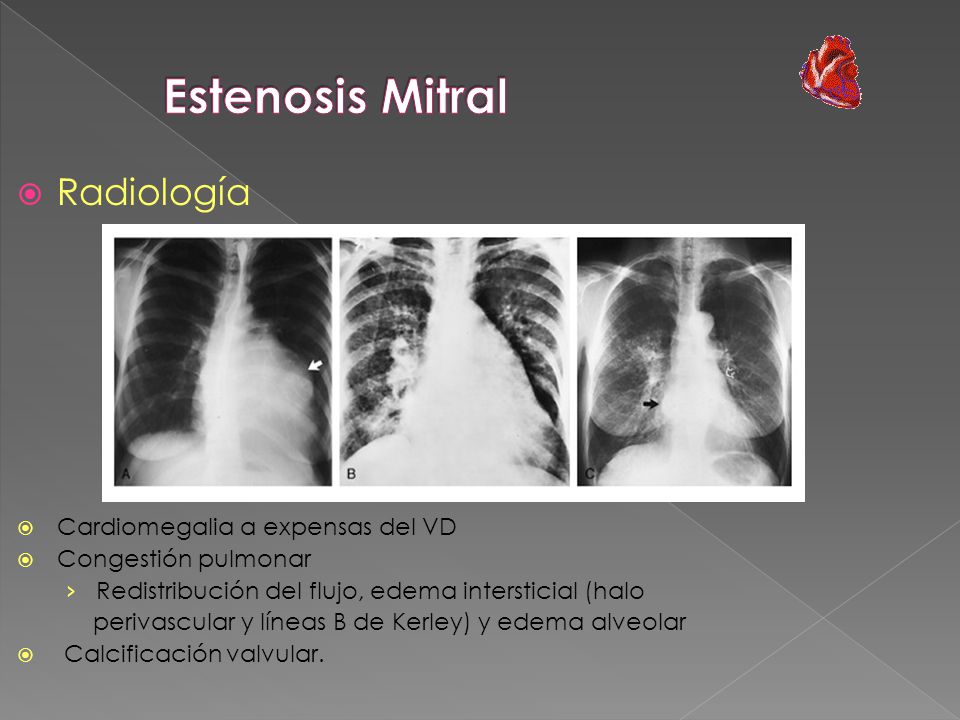 Estenosis Mitral

Radiología

A

B

C

Cardiomegalia a expensas del VD

Congestión pulmonar

Redistribución del flujo, edema intersticial (halo perivascular y líneas B de Kerley) y edema alveolar

Calcificación valvular.